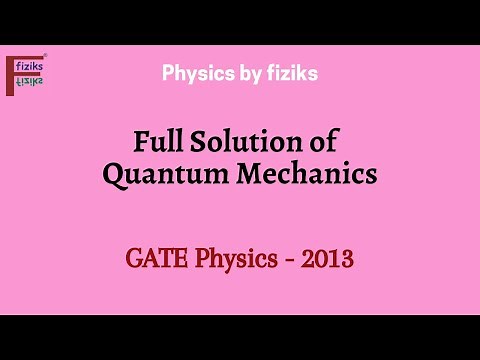 fiziks
fiziks

Physics by fiziks

Full Solution of Quantum Mechanics

GATE Physics - 2013